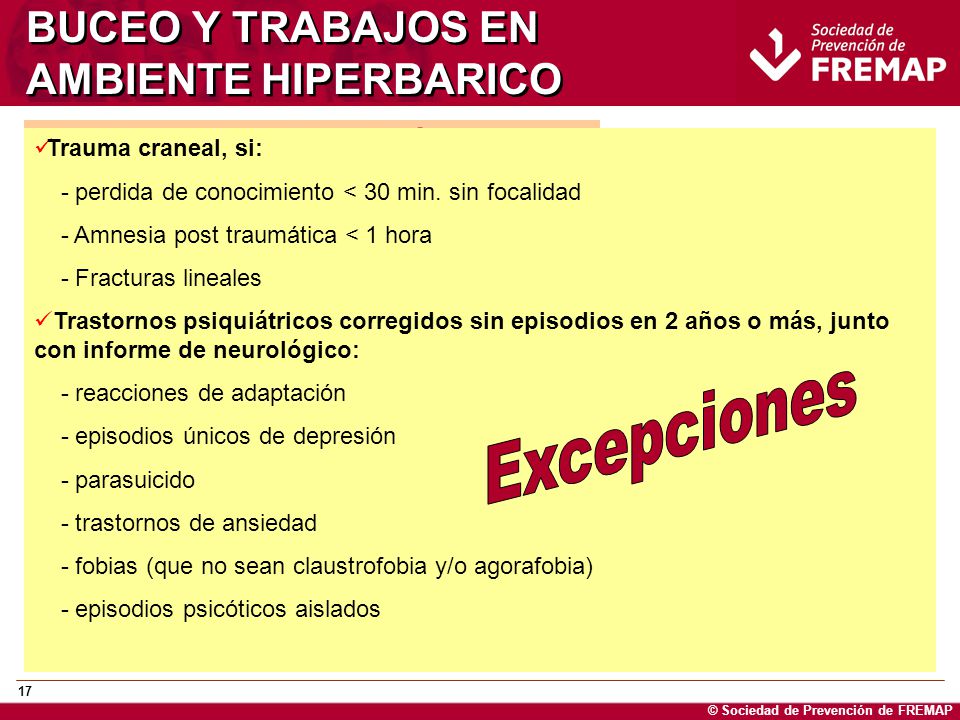 BUCEO Y TRABAJOS EN AMBIENTE HIPERBARICO

Sociedad de Prevención de FREMAP

✓Trauma craneal, si:

- perdida de conocimiento < 30 min. sin focalidad

- Amnesia post traumática < 1 hora

- Fracturas lineales

✓ Trastornos psiquiátricos corregidos sin episodios en 2 años o más, junto con informe de neurológico:

- reacciones de adaptación

- episodios únicos de depresión

- parasuicido

- trastornos de ansiedad

- fobias (que no sean claustrofobia y/o agorafobia)

- episodios psicóticos aislados

Excepciones

17

© Sociedad de Prevención de FREMAP